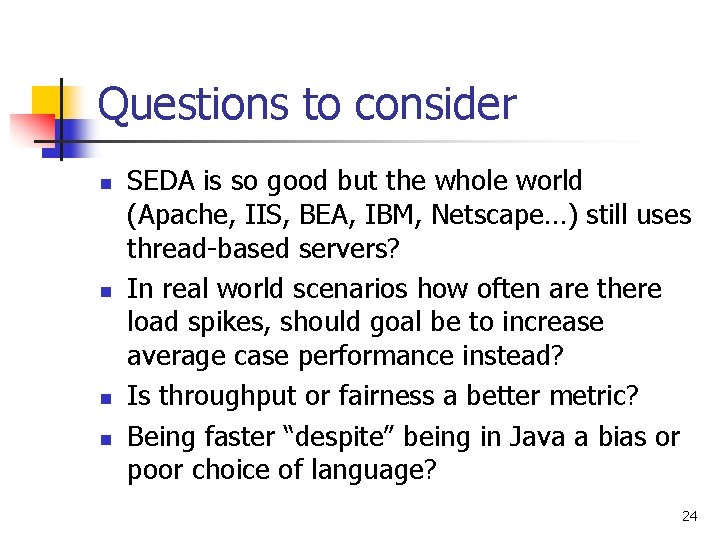 Questions to consider

- SEDA is so good but the whole world (Apache, IIS, BEA, IBM, Netscape…) still uses thread-based servers?
- In real world scenarios how often are there load spikes, should goal be to increase average case performance instead?
- Is throughput or fairness a better metric?
- Being faster “despite” being in Java a bias or poor choice of language?

24